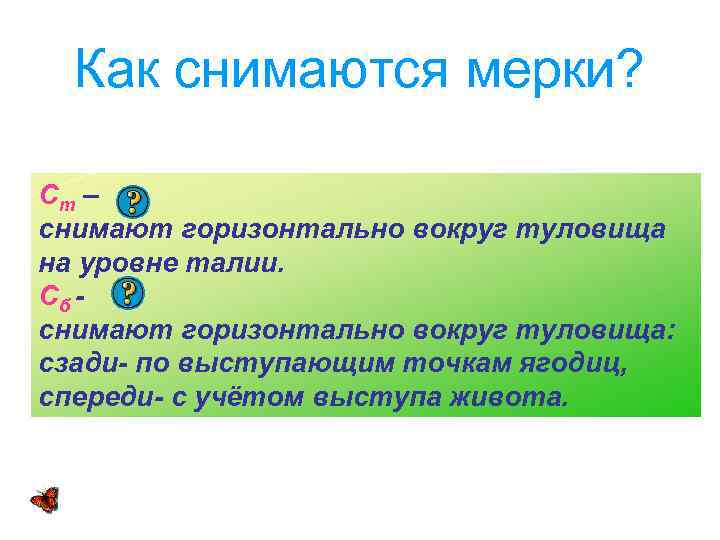 Как снимаются мерки?

$С_т$ – ?
снимают горизонтально вокруг туловища на уровне талии.
$С_б$ - ?
снимают горизонтально вокруг туловища: сзади- по выступающим точкам ягодиц, спереди- с учётом выступа живота.